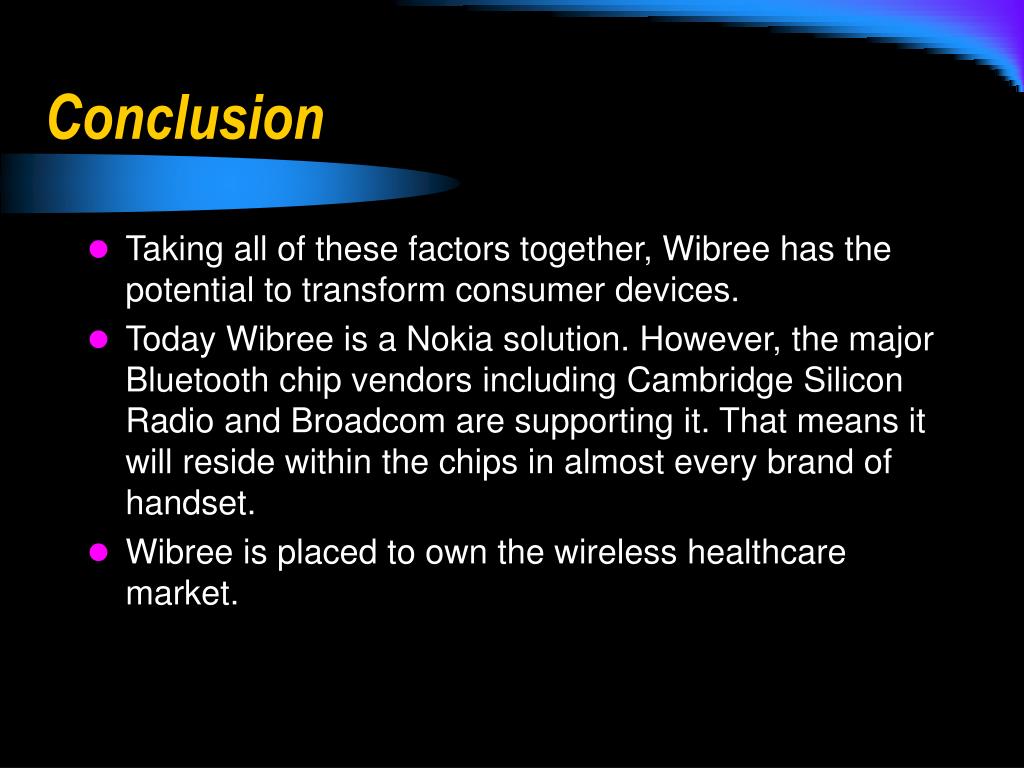 Conclusion

- Taking all of these factors together, Wibree has the potential to transform consumer devices.
- Today Wibree is a Nokia solution. However, the major Bluetooth chip vendors including Cambridge Silicon Radio and Broadcom are supporting it. That means it will reside within the chips in almost every brand of handset.
- Wibree is placed to own the wireless healthcare market.